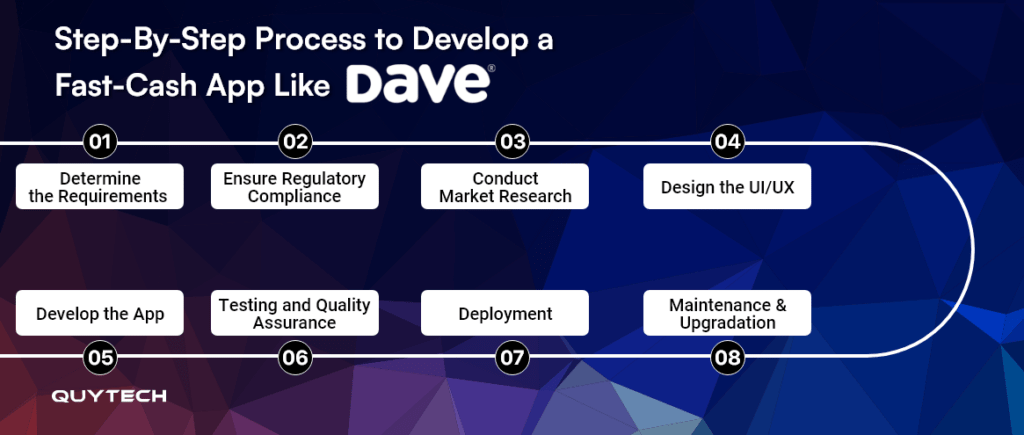 Step-By-Step Process to Develop a Fast-Cash App Like Dave®

01
Determine the Requirements

02
Ensure Regulatory Compliance

03
Conduct Market Research

04
Design the UI/UX

Develop the App
05

Testing and Quality Assurance
06

Deployment
07

Maintenance & Upgradation
08

QUYTECH